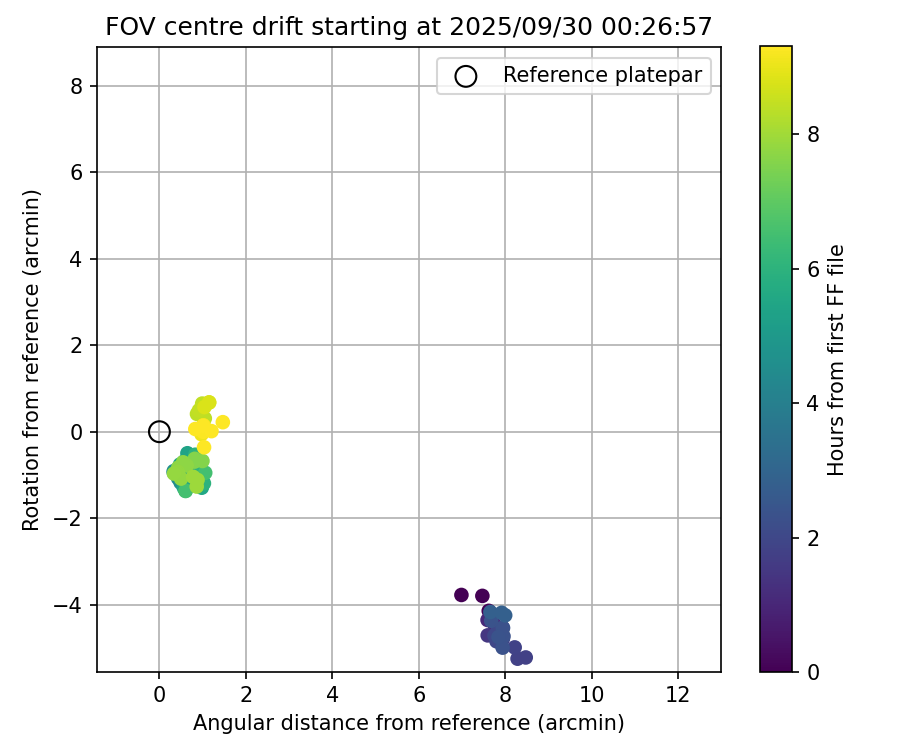 FOV centre drift starting at 2025/09/30 00:26:57

Reference platepar

Rotation from reference (arcmin)

8
6
4
2
0
−2
−4

0
2
4
6
8
10
12

Angular distance from reference (arcmin)

Hours from first FF file

8
6
4
2
0